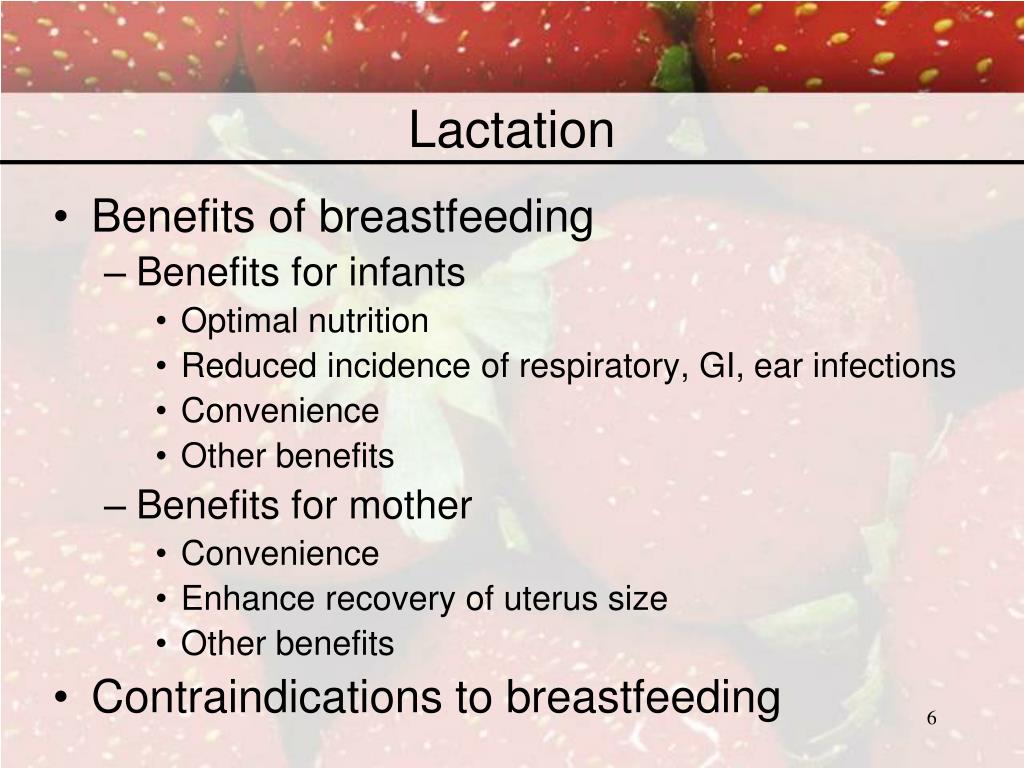 Lactation

• Benefits of breastfeeding
– Benefits for infants
• Optimal nutrition
• Reduced incidence of respiratory, GI, ear infections
• Convenience
• Other benefits
– Benefits for mother
• Convenience
• Enhance recovery of uterus size
• Other benefits
• Contraindications to breastfeeding

6